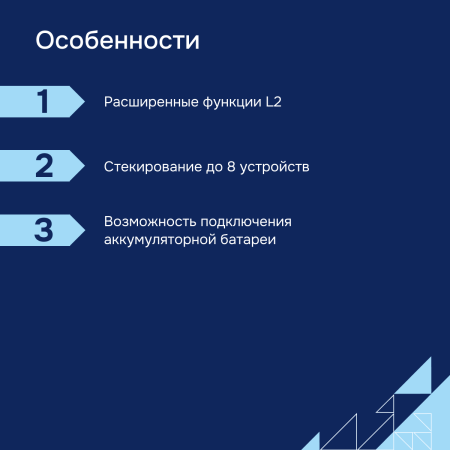 Особенности

1

Расширенные функции L2

2

Стекирование до 8 устройств

3

Возможность подключения аккумуляторной батареи